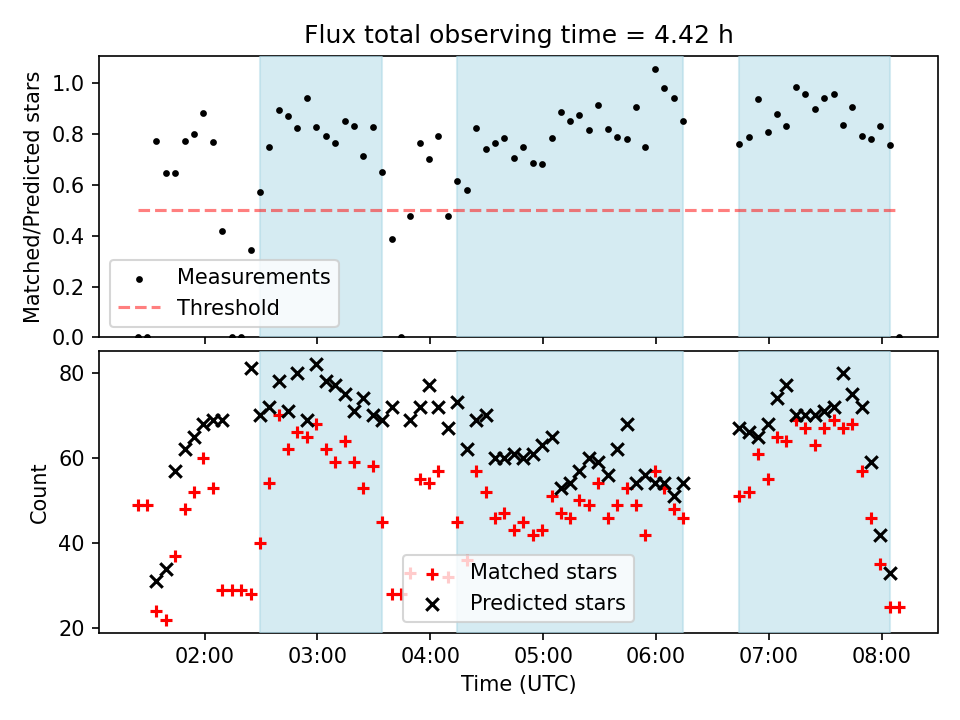 Flux total observing time = 4.42 h

Matched/Predicted stars

1.0
0.8
0.6
0.4
0.2
0.0

Measurements
Threshold

Count

80
60
40
20

Matched stars
Predicted stars

02:00
03:00
04:00
05:00
06:00
07:00
08:00

Time (UTC)